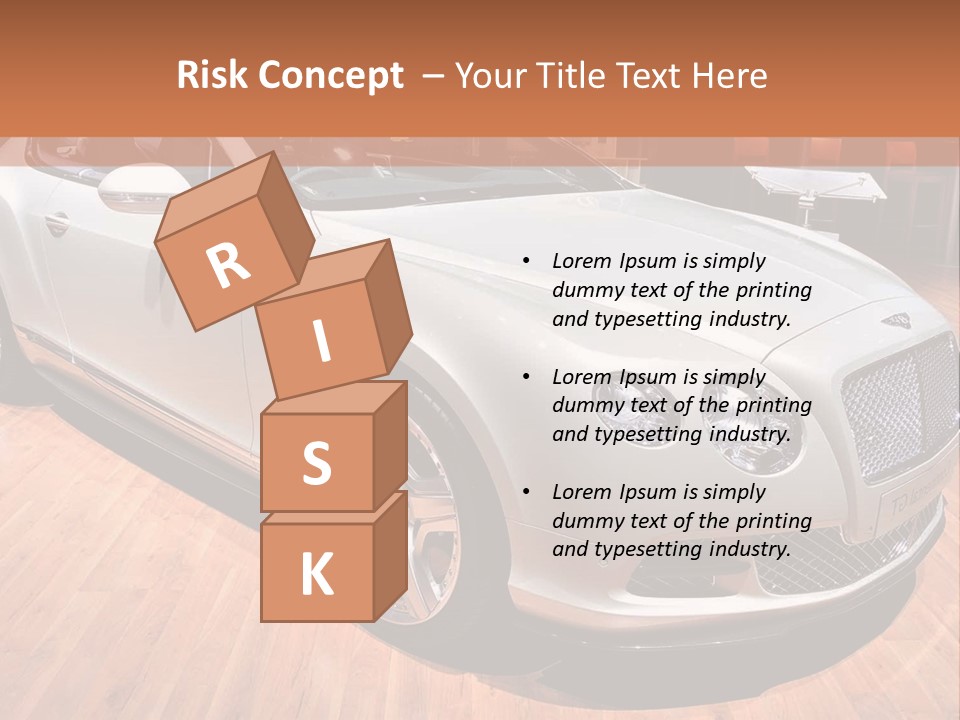 Risk Concept – Your Title Text Here

R
I
S
K

• Lorem Ipsum is simply dummy text of the printing and typesetting industry.

• Lorem Ipsum is simply dummy text of the printing and typesetting industry.

• Lorem Ipsum is simply dummy text of the printing and typesetting industry.